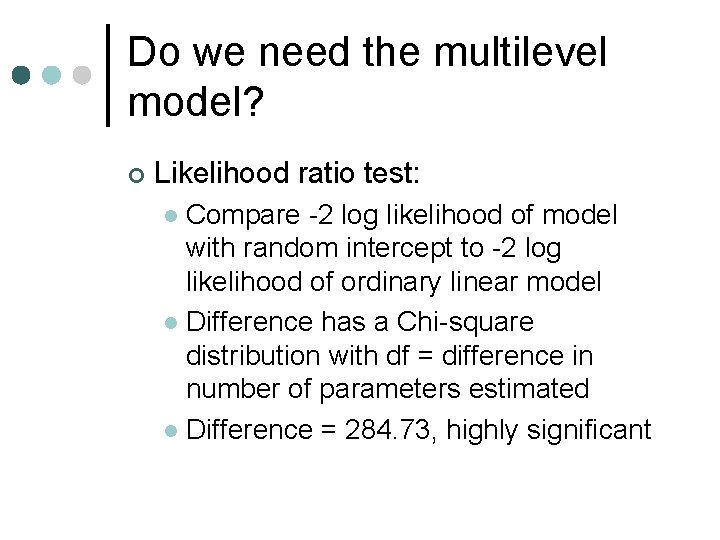 Do we need the multilevel model?

Likelihood ratio test:

Compare -2 log likelihood of model with random intercept to -2 log likelihood of ordinary linear model

Difference has a Chi-square distribution with df = difference in number of parameters estimated

Difference = 284.73, highly significant